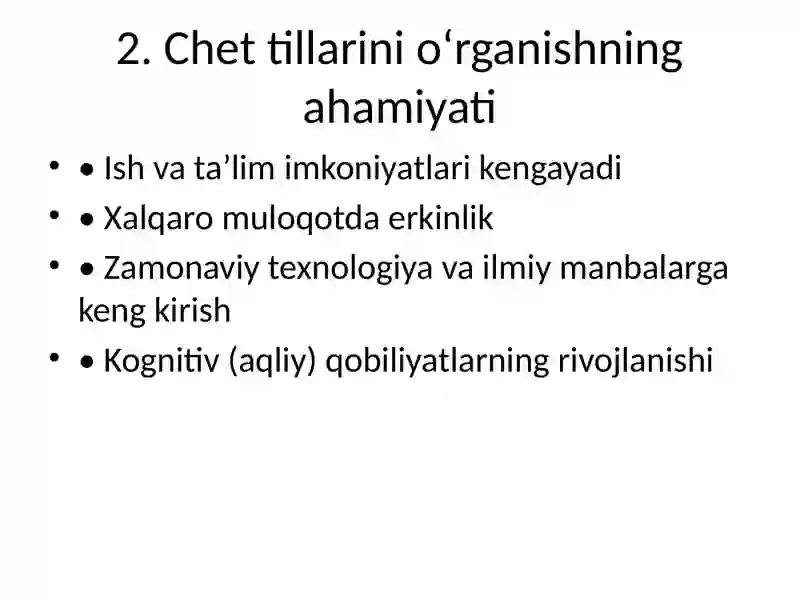 2. Chet tillarini o‘rganishning ahamiyati

• • Ish va ta’lim imkoniyatlari kengayadi
• • Xalqaro muloqotda erkinlik
• • Zamonaviy texnologiya va ilmiy manbalarga keng kirish
• • Kognitiv (aqliy) qobiliyatlarning rivojlanishi